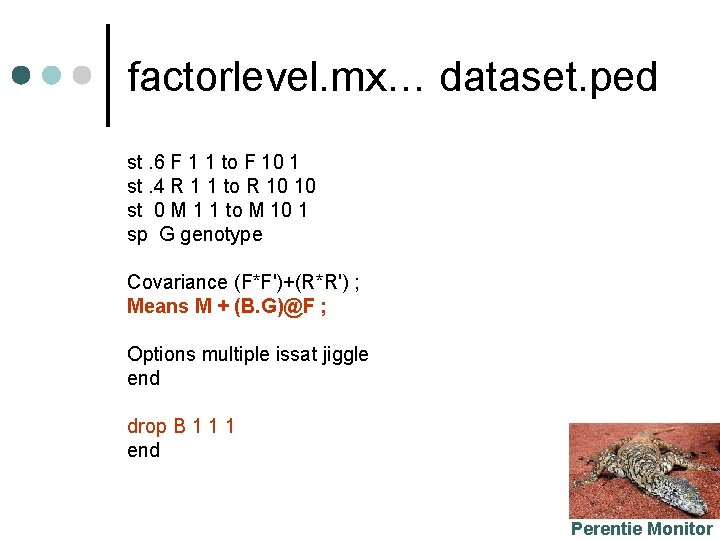 factorlevel.mx... dataset.ped

st .6 F 1 1 to F 10 1
st .4 R 1 1 to R 10 10
st 0 M 1 1 to M 10 1
sp G genotype

Covariance (F*F')+(R*R') ;
Means M + (B.G)@F ;

Options multiple issat jiggle
end

drop B 1 1 1
end

Perentie Monitor